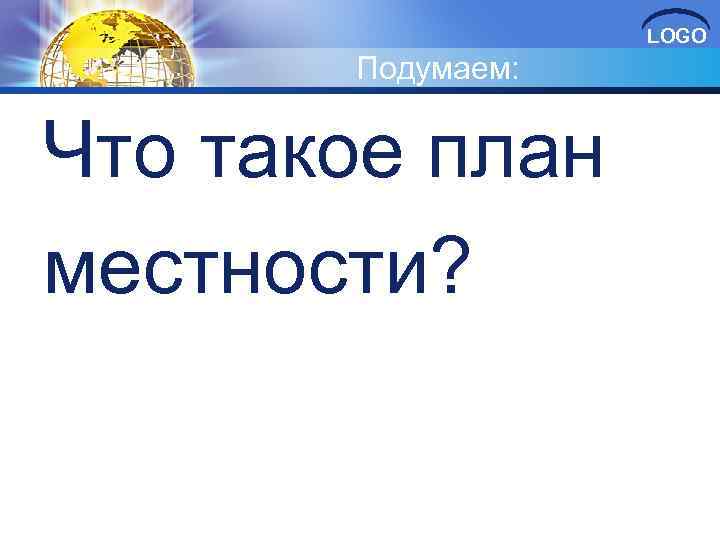 LOGO

Подумаем:

Что такое план местности?